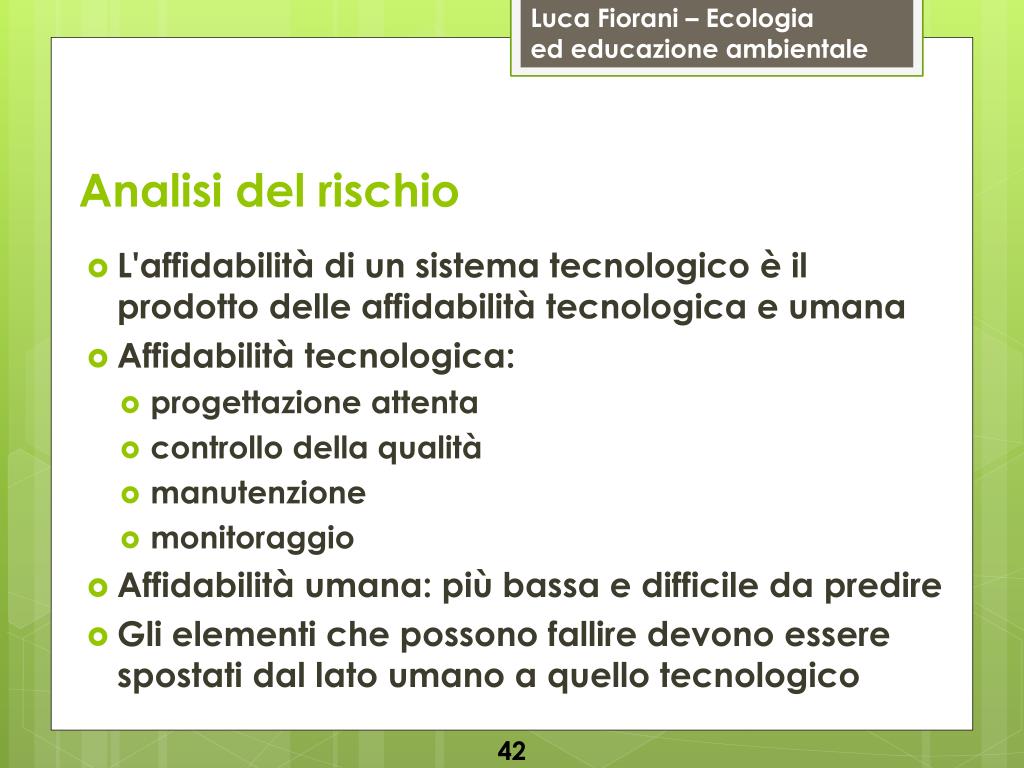 Luca Fiorani – Ecologia
ed educazione ambientale

Analisi del rischio

L'affidabilità di un sistema tecnologico è il prodotto delle affidabilità tecnologica e umana

Affidabilità tecnologica:

progettazione attenta

controllo della qualità

manutenzione

monitoraggio

Affidabilità umana: più bassa e difficile da predire

Gli elementi che possono fallire devono essere spostati dal lato umano a quello tecnologico

42